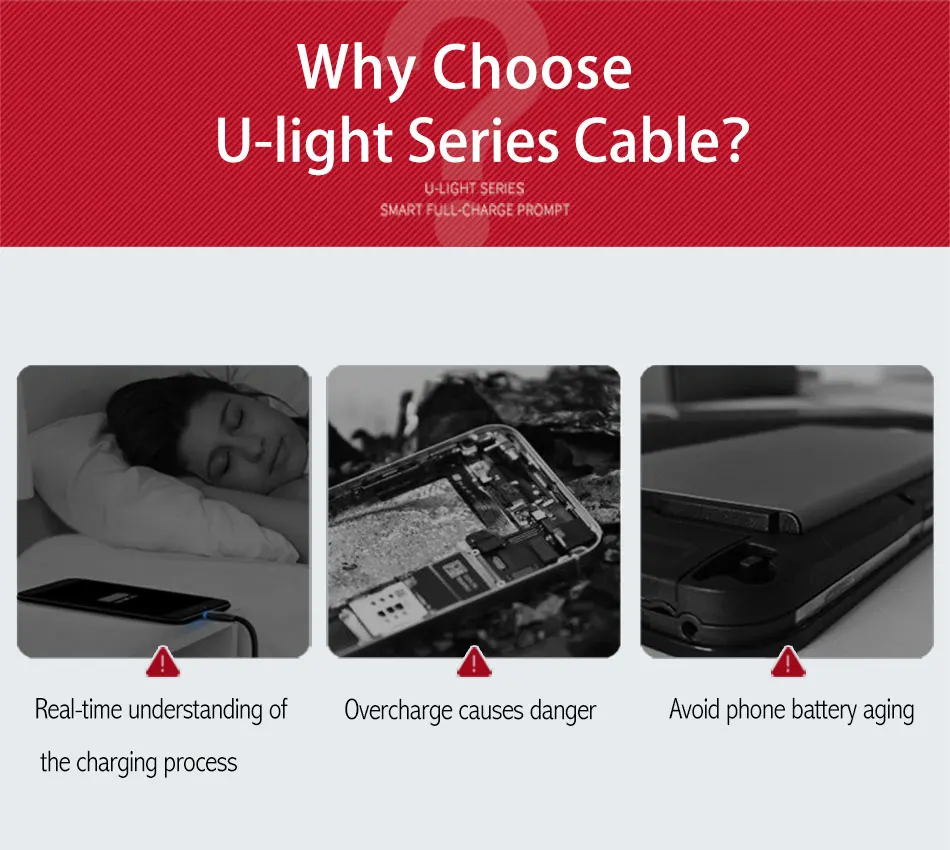 Why Choose
U-light Series Cable?

U-LIGHT SERIES
SMART FULL-CHARGE PROMPT

Real-time understanding of the charging process

Overcharge causes danger

Avoid phone battery aging